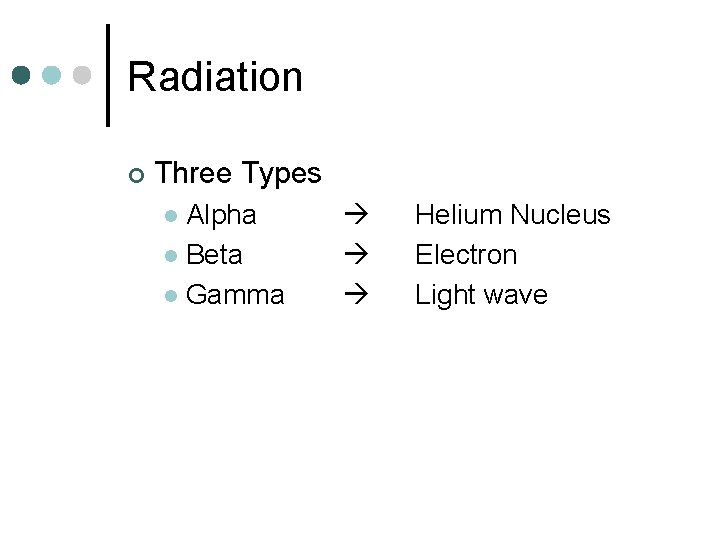 Radiation

Three Types

Alpha → Helium Nucleus

Beta → Electron

Gamma → Light wave